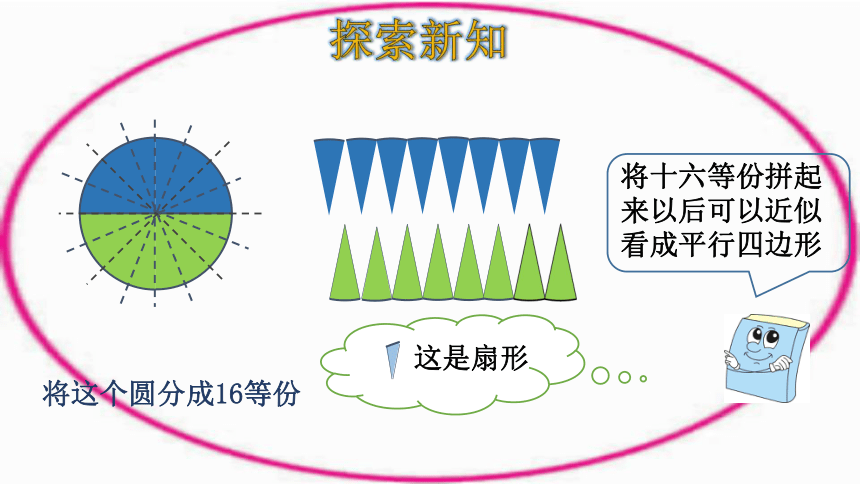 探索新知

将十六等份拼起来以后可以近似看成平行四边形

这是扇形

将这个圆分成16等份